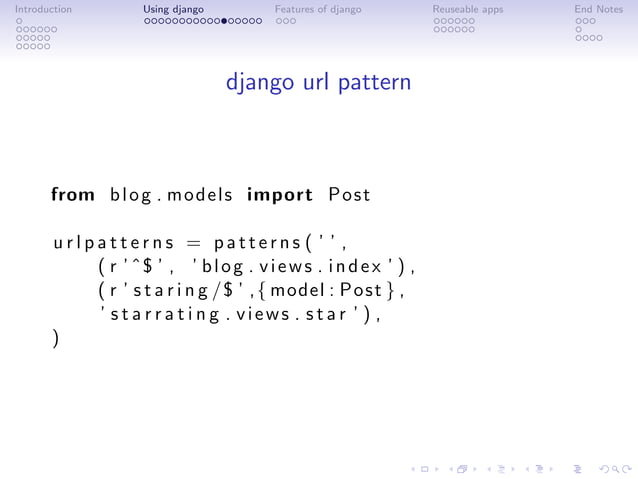 Introduction Using django Features of django Reuseable apps End Notes

django url pattern

from blog.models import Post

urlpatterns = patterns('',
    (r'^$', 'blog.views.index'),
    (r'staring/$',{model:Post},
    'starrating.views.star'),
)